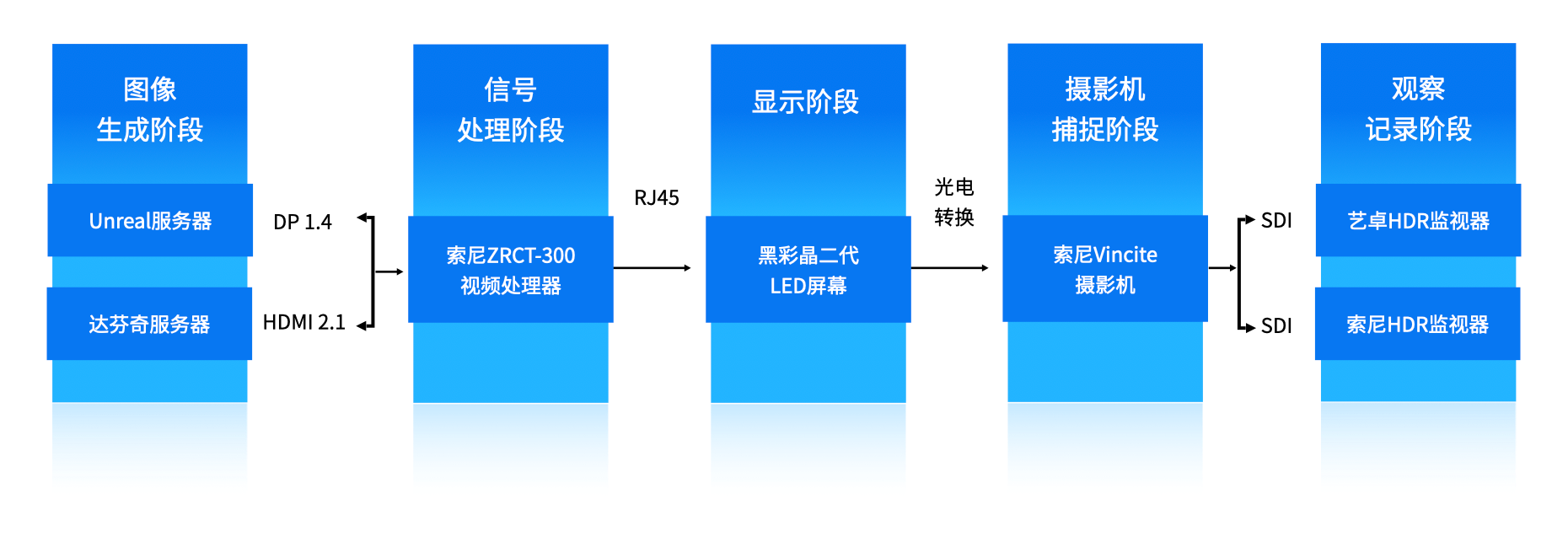 图像
生成阶段

Unreal服务器

达芬奇服务器

DP 1.4

HDMI 2.1

信号
处理阶段

索尼ZRCT-300
视频处理器

RJ45

显示阶段

黑彩晶二代
LED屏幕

光电
转换

摄影机
捕捉阶段

索尼Vincite
摄影机

SDI

SDI

观察
记录阶段

艺卓HDR监视器

索尼HDR监视器